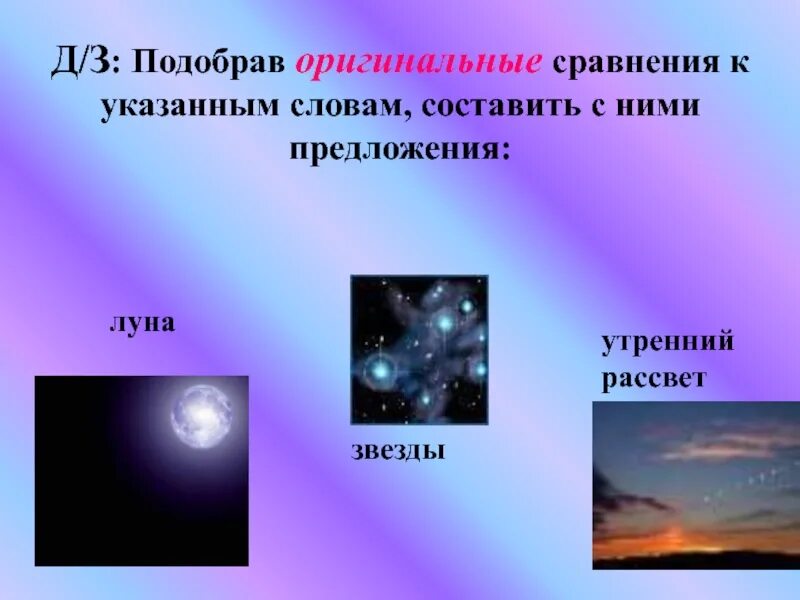 Д/З: Подобрав оригинальные сравнения к указанным словам, составить с ними предложения:

луна

звезды

утренний рассвет